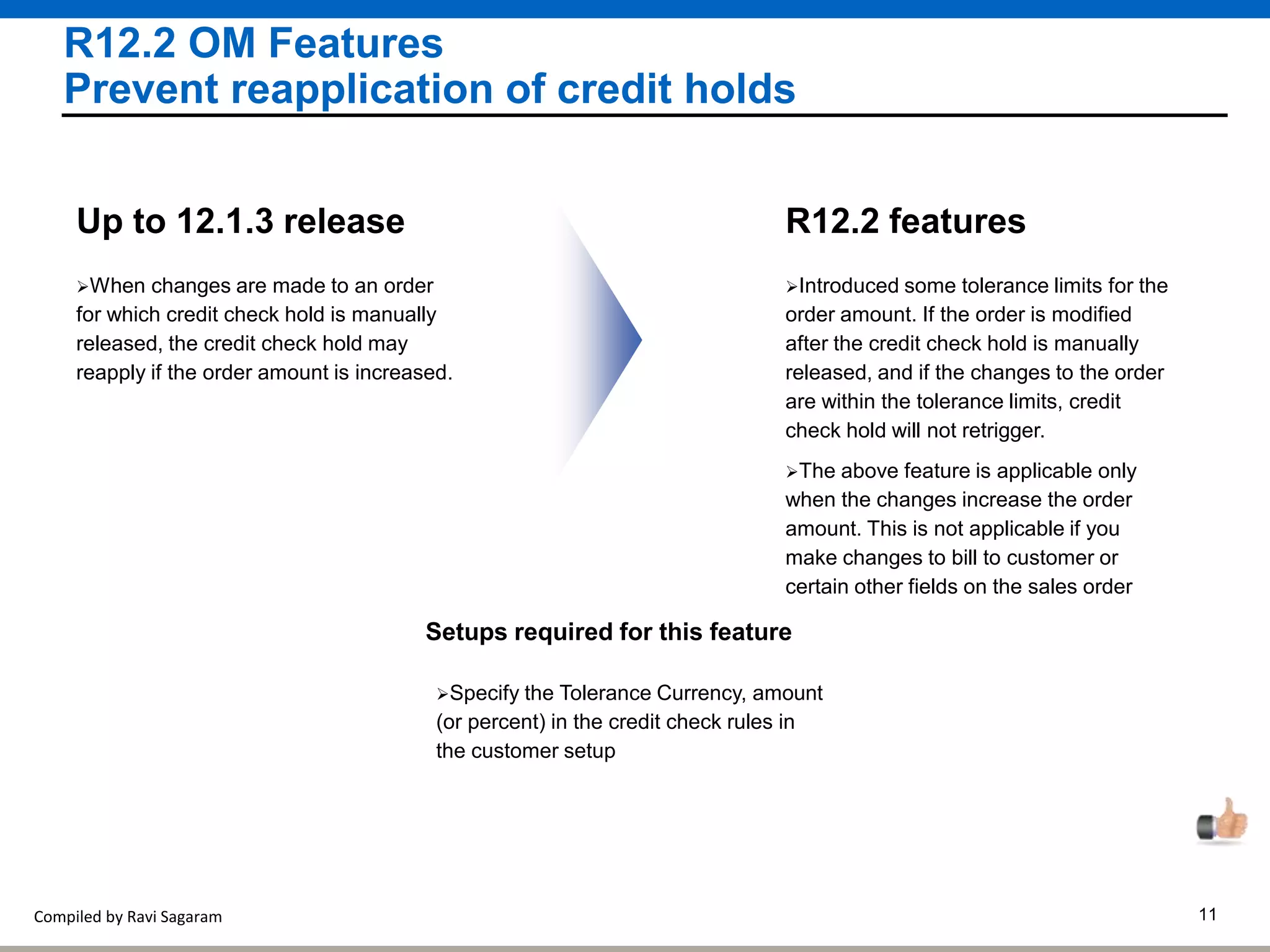 R12.2 OM Features
Prevent reapplication of credit holds

Up to 12.1.3 release

➢When changes are made to an order for which credit check hold is manually released, the credit check hold may reapply if the order amount is increased.

R12.2 features

➢Introduced some tolerance limits for the order amount. If the order is modified after the credit check hold is manually released, and if the changes to the order are within the tolerance limits, credit check hold will not retrigger.

➢The above feature is applicable only when the changes increase the order amount. This is not applicable if you make changes to bill to customer or certain other fields on the sales order

Setups required for this feature

➢Specify the Tolerance Currency, amount (or percent) in the credit check rules in the customer setup

Compiled by Ravi Sagaram

11